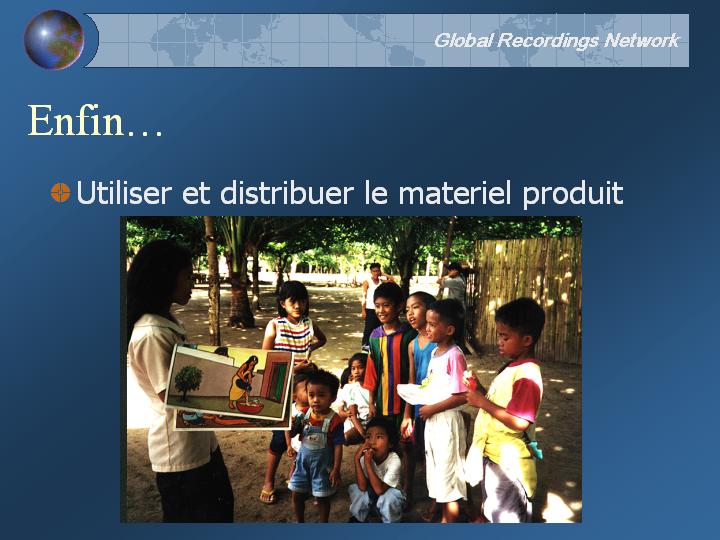 Global Recordings Network

Enfin…

Utiliser et distribuer le materiel produit